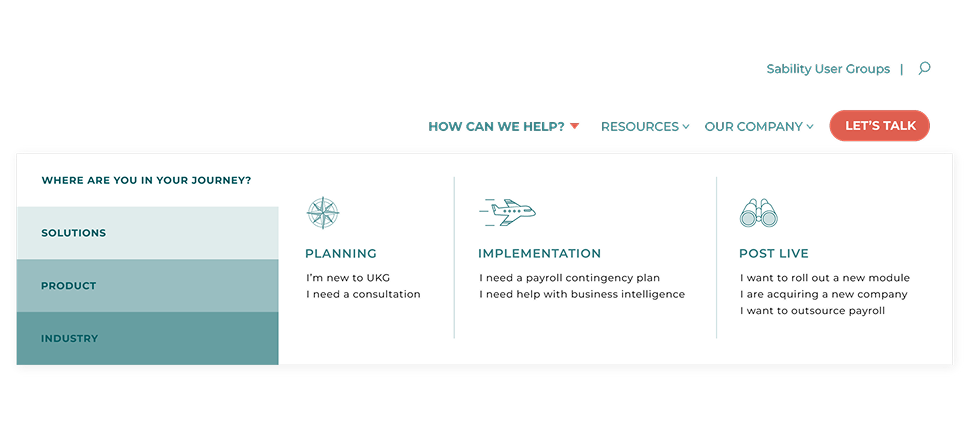 Sability User Groups |

HOW CAN WE HELP? RESOURCES OUR COMPANY LET'S TALK

WHERE ARE YOU IN YOUR JOURNEY?

SOLUTIONS

PRODUCT

INDUSTRY

PLANNING

I'm new to UKG
I need a consultation

IMPLEMENTATION

I need a payroll contingency plan
I need help with business intelligence

POST LIVE

I want to roll out a new module
I are acquiring a new company
I want to outsource payroll